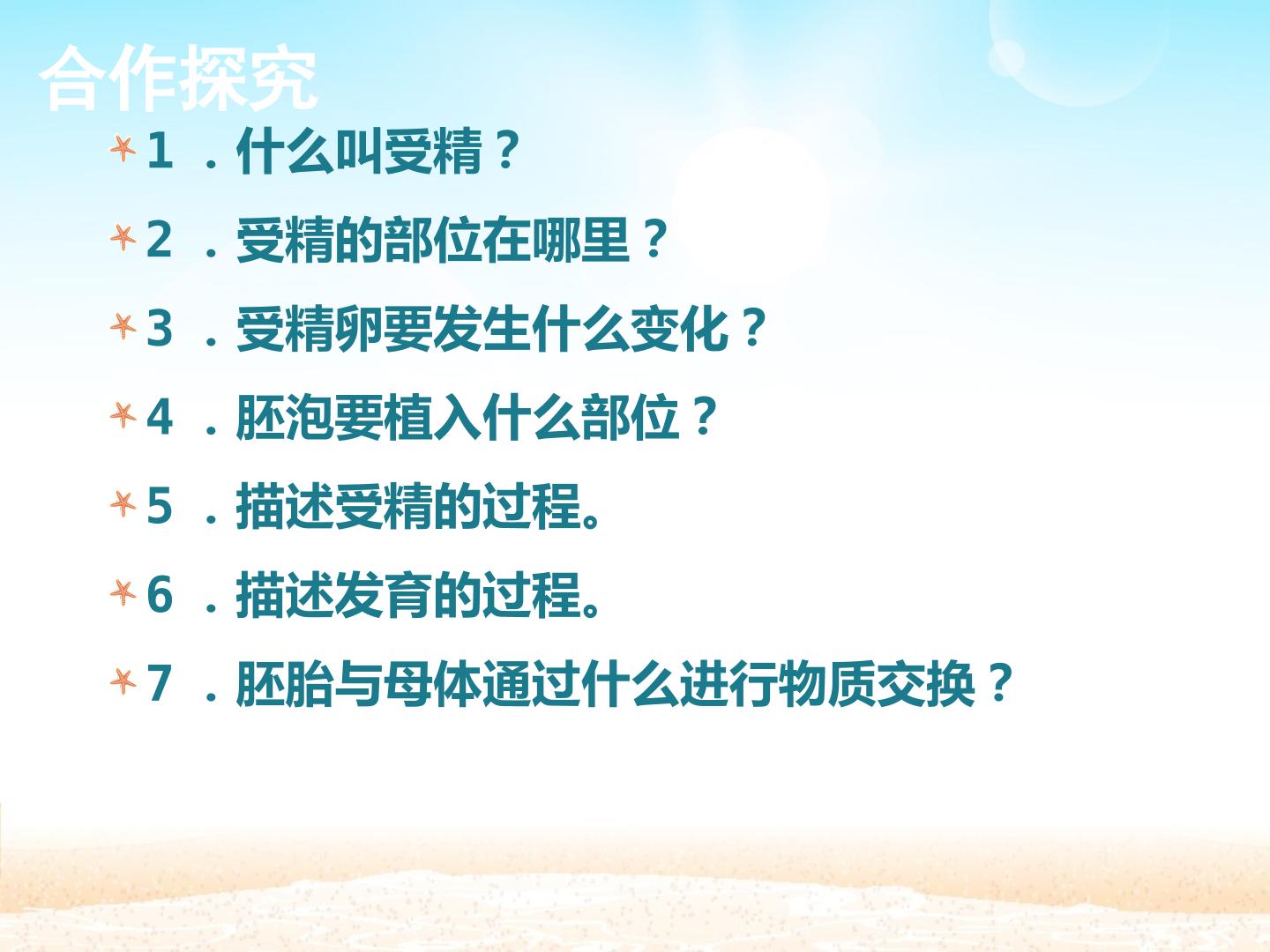 合作探究

1 ．什么叫受精？

2 ．受精的部位在哪里？

3 ．受精卵要发生什么变化？

4 ．胚泡要植入什么部位？

5 ．描述受精的过程。

6 ．描述发育的过程。

7 ．胚胎与母体通过什么进行物质交换？